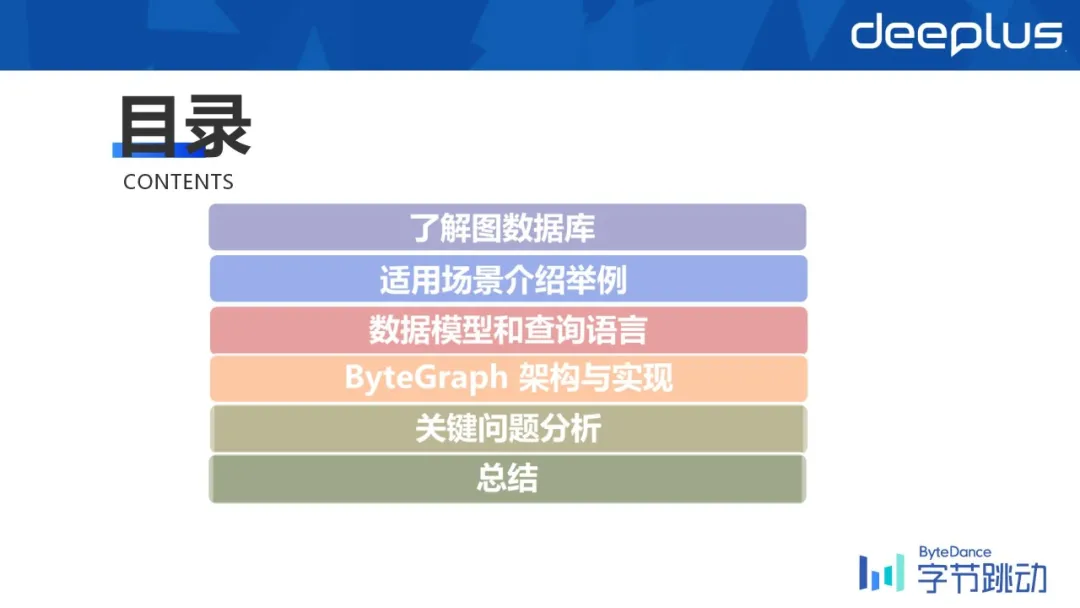 deeplus

目录
CONTENTS

了解图数据库

适用场景介绍举例

数据模型和查询语言

ByteGraph 架构与实现

关键问题分析

总结

ByteDance
字节跳动